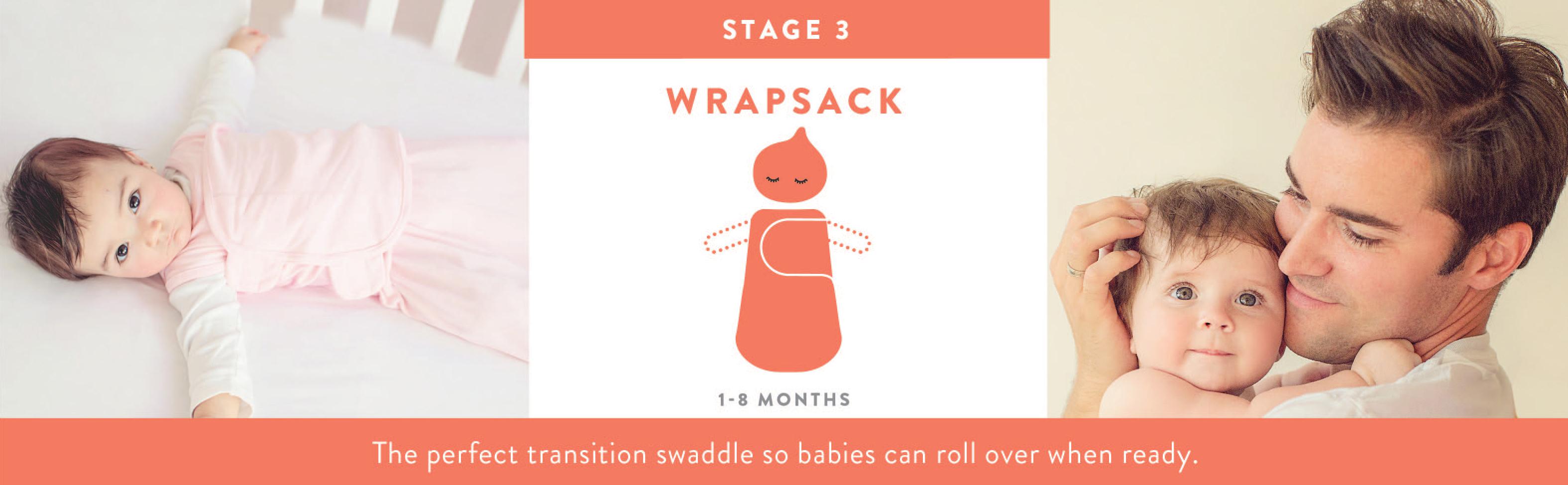 STAGE 3

WRAPSACK

1-8 MONTHS

The perfect transition swaddle so babies can roll over when ready.